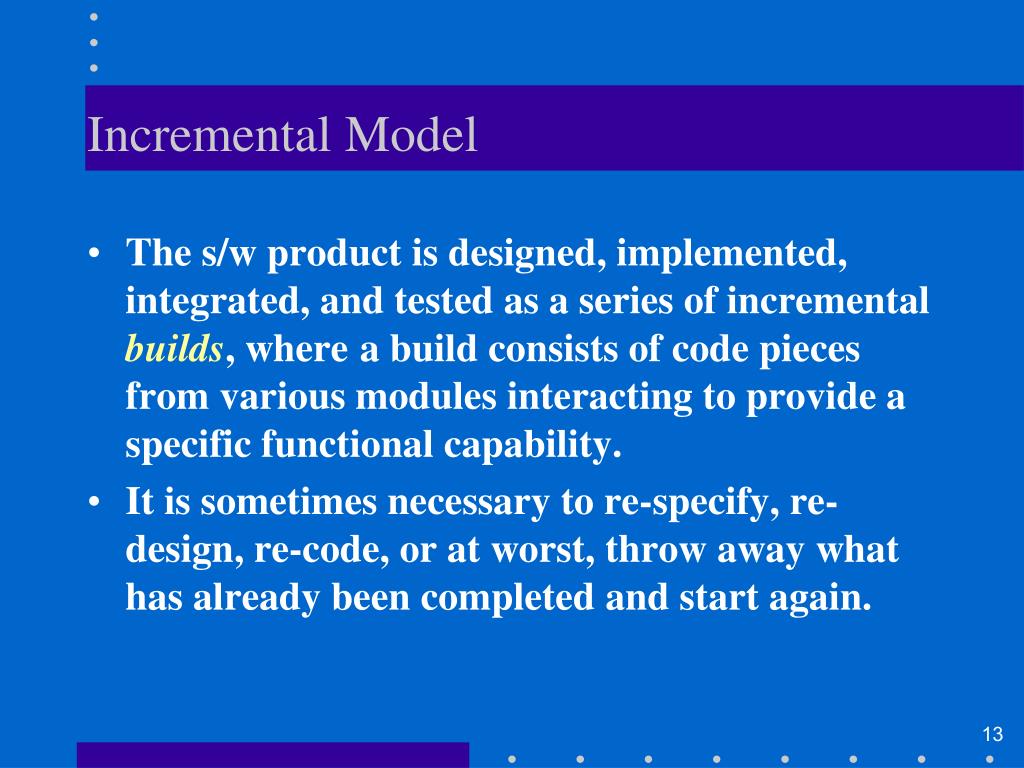 Incremental Model

• The s/w product is designed, implemented, integrated, and tested as a series of incremental builds, where a build consists of code pieces from various modules interacting to provide a specific functional capability.

• It is sometimes necessary to re-specify, re-design, re-code, or at worst, throw away what has already been completed and start again.

13